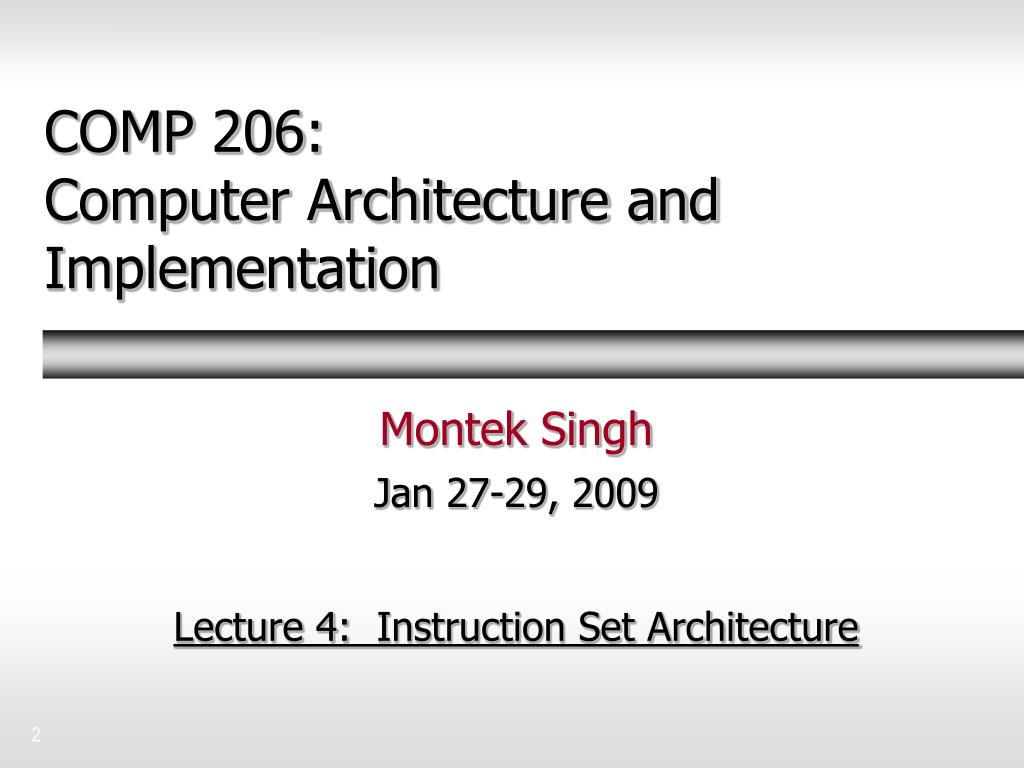 COMP 206:
Computer Architecture and Implementation

Montek Singh

Jan 27-29, 2009

Lecture 4: Instruction Set Architecture

2